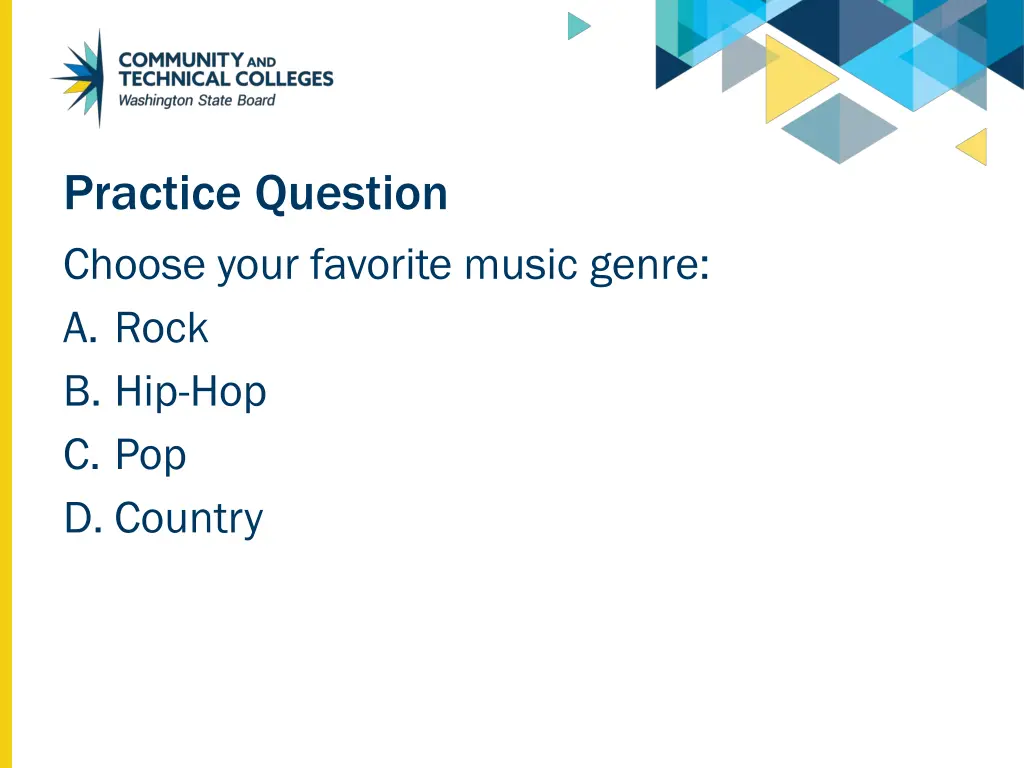 COMMUNITY AND TECHNICAL COLLEGES
Washington State Board

Practice Question

Choose your favorite music genre:
A. Rock
B. Hip-Hop
C. Pop
D. Country